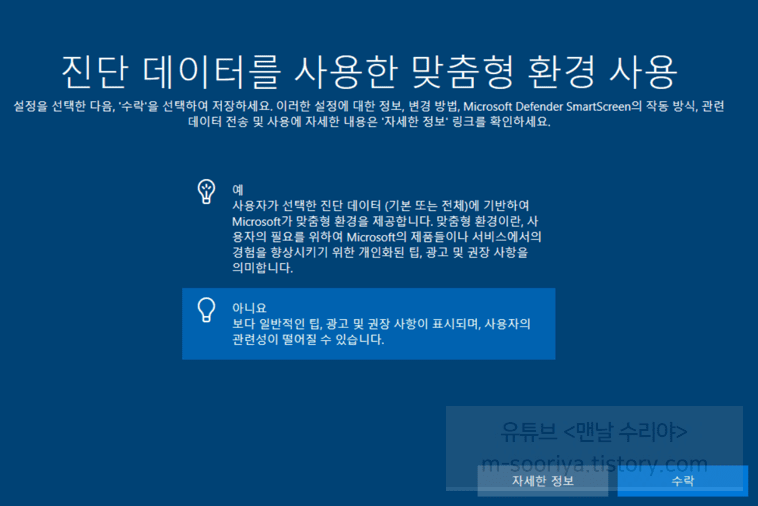 진단 데이터를 사용한 맞춤형 환경 사용

설정을 선택한 다음, '수락'을 선택하여 저장하세요. 이러한 설정에 대한 정보, 변경 방법, Microsoft Defender SmartScreen의 작동 방식, 관련 데이터 전송 및 사용에 자세한 내용은 '자세한 정보' 링크를 확인하세요.

예
사용자가 선택한 진단 데이터 (기본 또는 전체)에 기반하여 Microsoft가 맞춤형 환경을 제공합니다. 맞춤형 환경이란, 사용자의 필요를 위하여 Microsoft의 제품들이나 서비스에서의 경험을 향상시키기 위한 개인화된 팁, 광고 및 권장 사항을 의미합니다.

아니요
보다 일반적인 팁, 광고 및 권장 사항이 표시되며, 사용자의 관련성이 떨어질 수 있습니다.

유튜브 <맨날 수리야>
m-sooriya.tistory.com

자세한 정보

수락